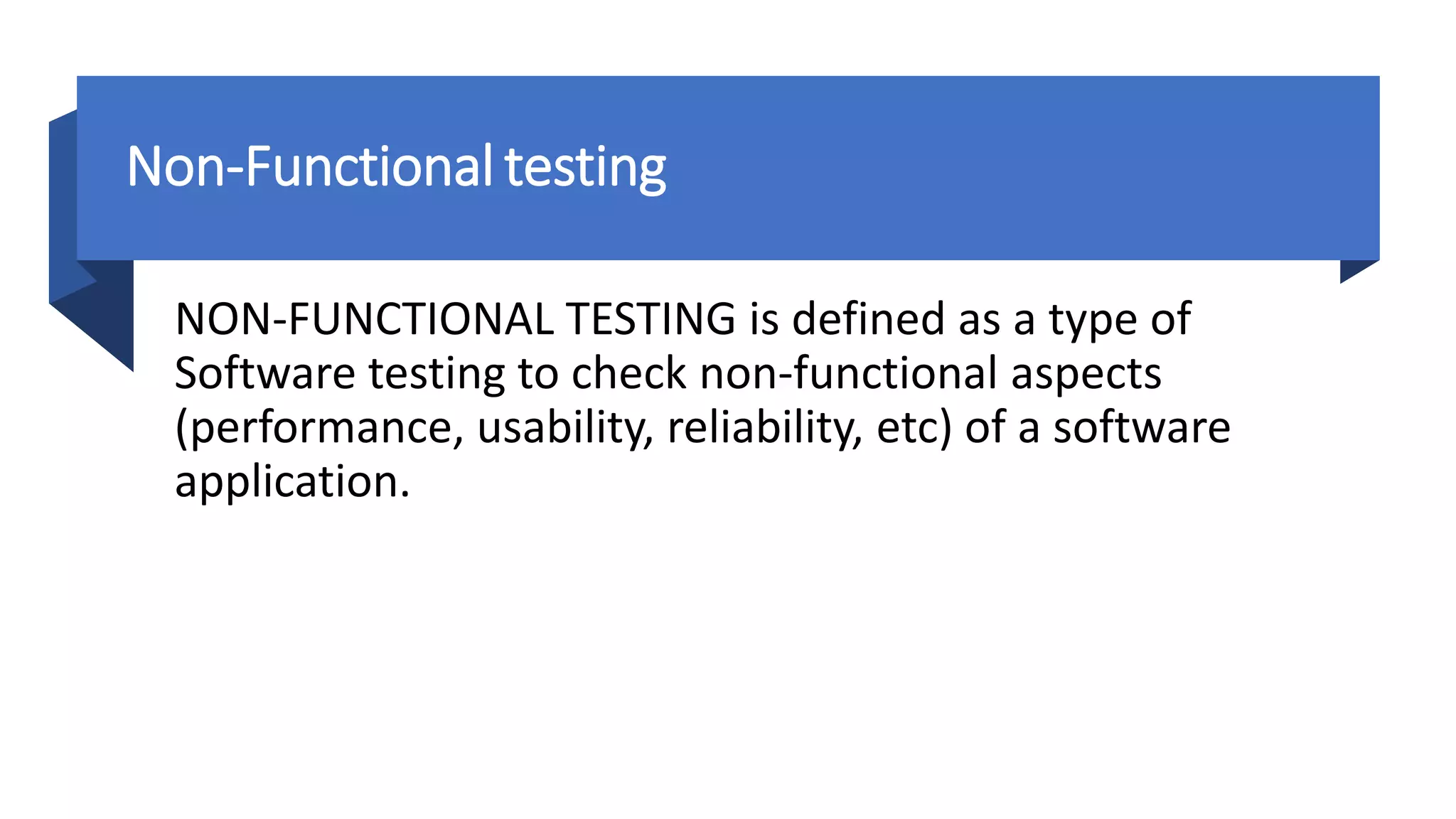 Non-Functional testing

NON-FUNCTIONAL TESTING is defined as a type of Software testing to check non-functional aspects (performance, usability, reliability, etc) of a software application.